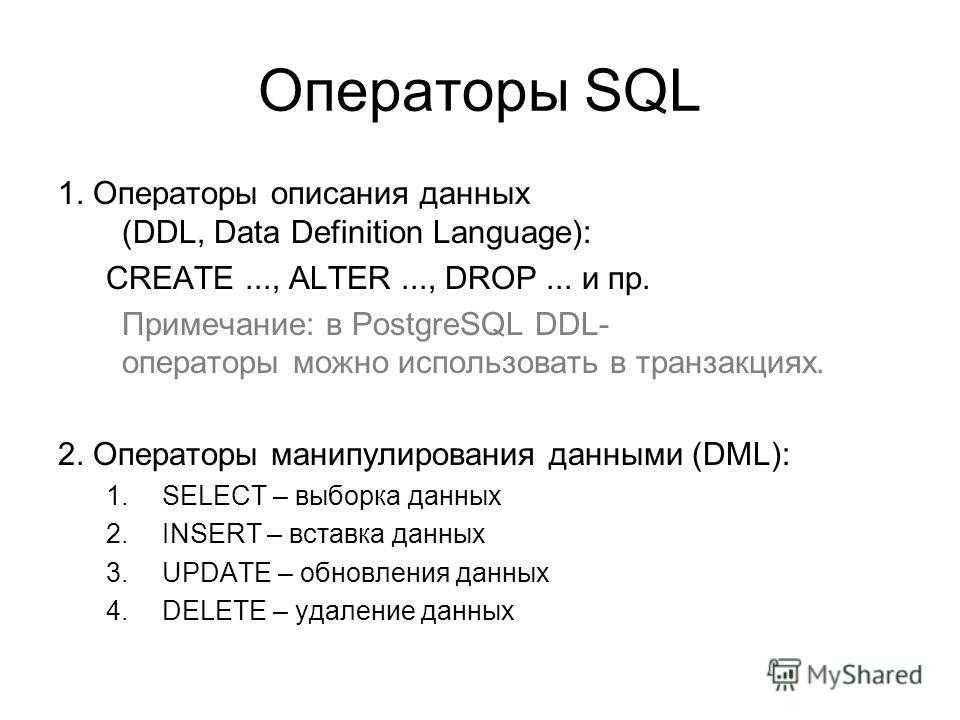 Операторы SQL

1. Операторы описания данных (DDL, Data Definition Language):

CREATE ..., ALTER ..., DROP ... и пр.

Примечание: в PostgreSQL DDL-операторы можно использовать в транзакциях.

2. Операторы манипулирования данными (DML):

1. SELECT – выборка данных
2. INSERT – вставка данных
3. UPDATE – обновления данных
4. DELETE – удаление данных

MyShared